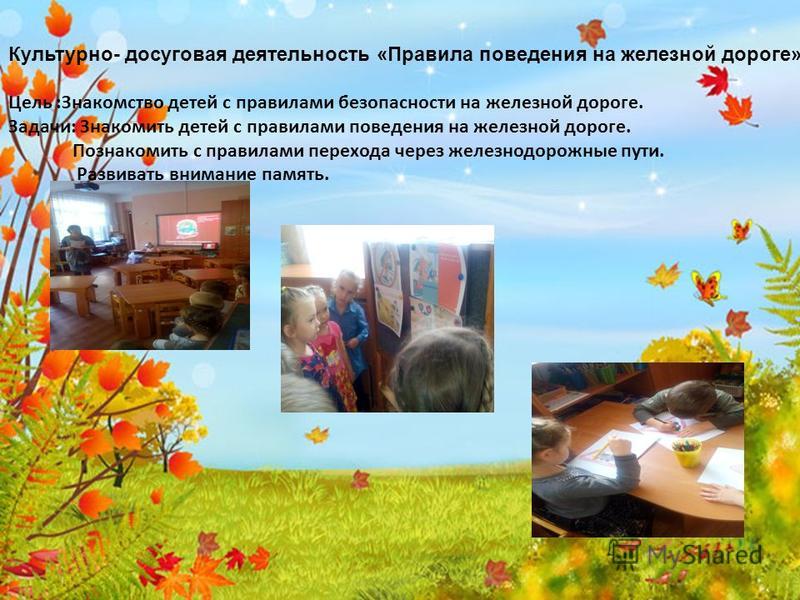 Культурно- досуговая деятельность «Правила поведения на железной дороге»

Цель :Знакомство детей с правилами безопасности на железной дороге.
Задачи: Знакомить детей с правилами поведения на железной дороге.
Познакомить с правилами перехода через железнодорожные пути.
Развивать внимание память.

MyShared